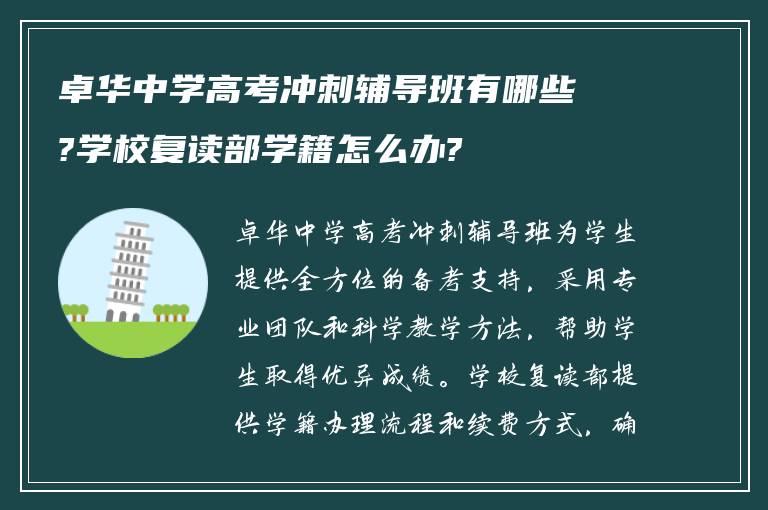 卓华中学高考冲刺辅导班有哪些?学校复读部学籍怎么办?

卓华中学高考冲刺辅导班为学生提供全方位的备考支持，采用专业团队和科学教学方法，帮助学生取得优异成绩。学校复读部提供学籍办理流程和续费方式，确